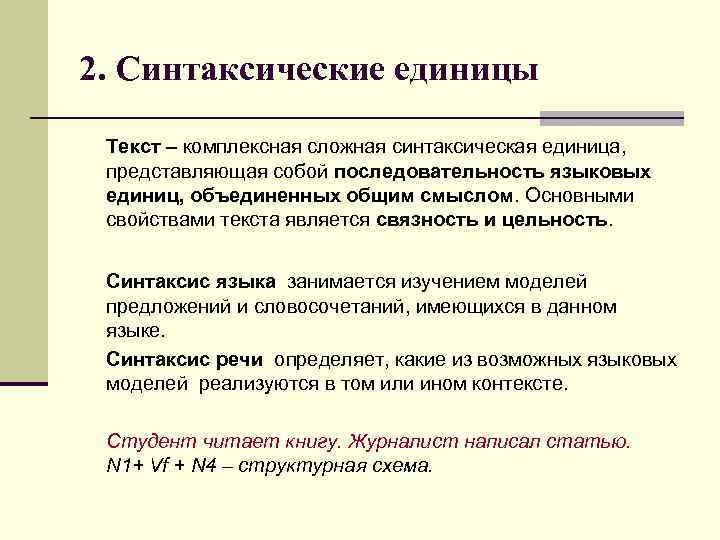 2. Синтаксические единицы

Текст – комплексная сложная синтаксическая единица, представляющая собой последовательность языковых единиц, объединенных общим смыслом. Основными свойствами текста является связность и цельность.

Синтаксис языка занимается изучением моделей предложений и словосочетаний, имеющихся в данном языке.

Синтаксис речи определяет, какие из возможных языковых моделей реализуются в том или ином контексте.

Студент читает книгу. Журналист написал статью.
N1+ Vf + N4 – структурная схема.